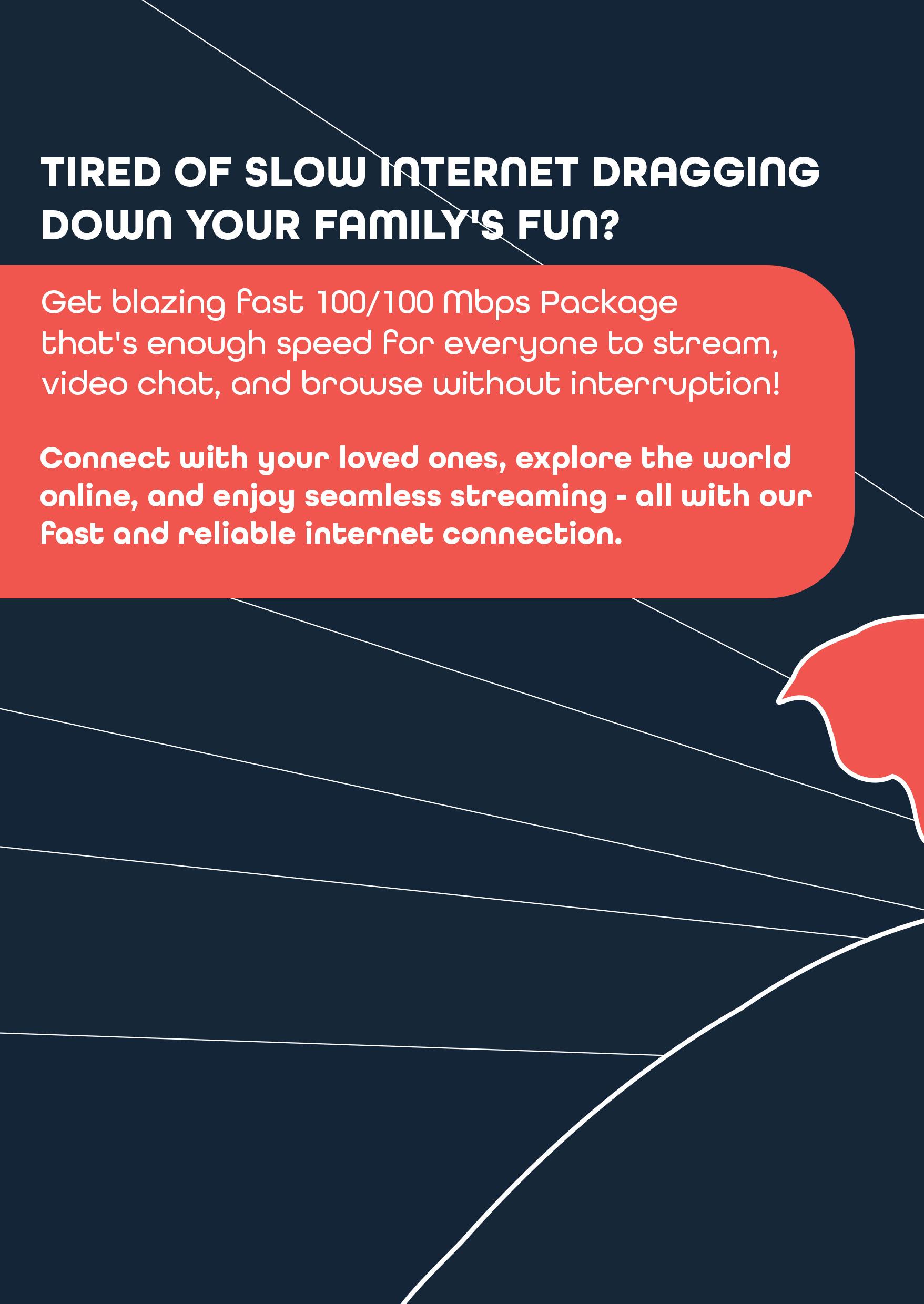 TIRED OF SLOW INTERNET DRAGGING DOWN YOUR FAMILY'S FUN?

Get blazing fast 100/100 Mbps Package that's enough speed for everyone to stream, video chat, and browse without interruption!

Connect with your loved ones, explore the world online, and enjoy seamless streaming - all with our fast and reliable internet connection.